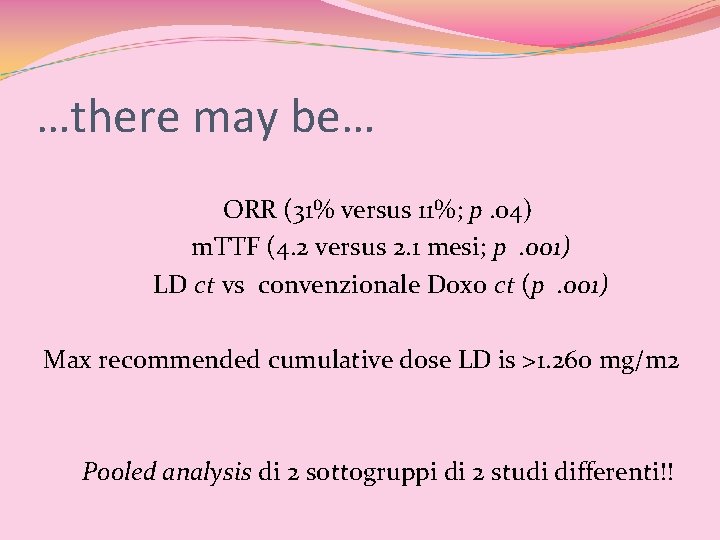 …there may be…

ORR (31% versus 11%; p .04)
mTTF (4.2 versus 2.1 mesi; p .001)
LD ct vs convenzionale Doxo ct (p .001)

Max recommended cumulative dose LD is >1.260 mg/m2

Pooled analysis di 2 sottogruppi di 2 studi differenti!!